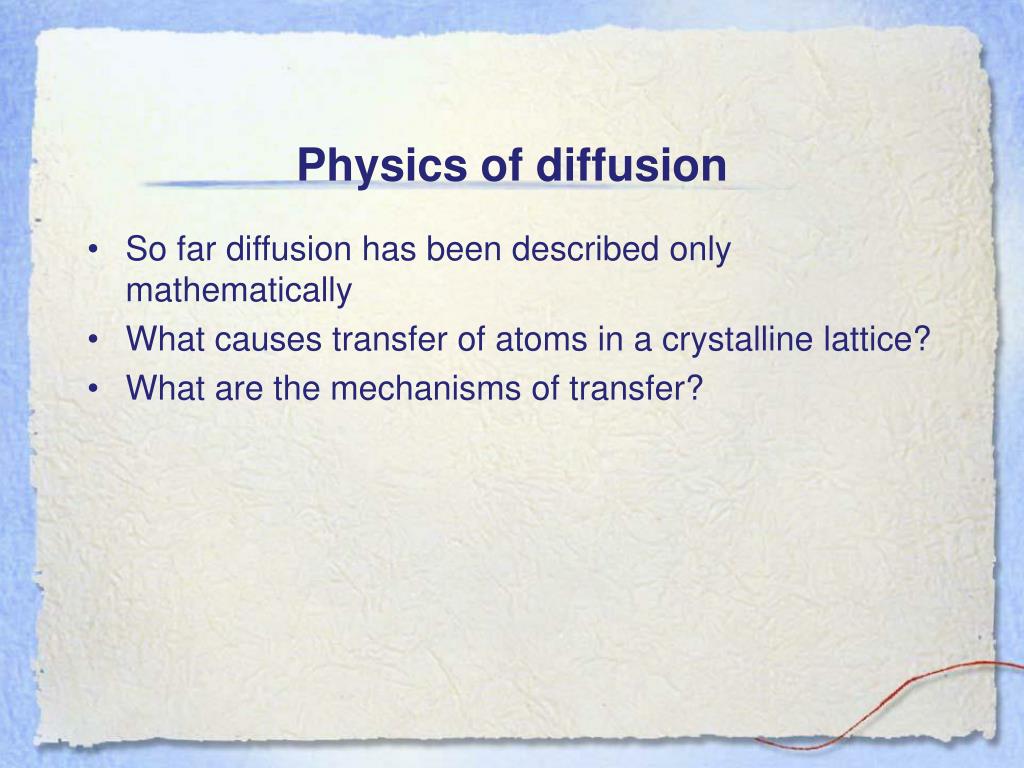 Physics of diffusion

• So far diffusion has been described only mathematically
• What causes transfer of atoms in a crystalline lattice?
• What are the mechanisms of transfer?